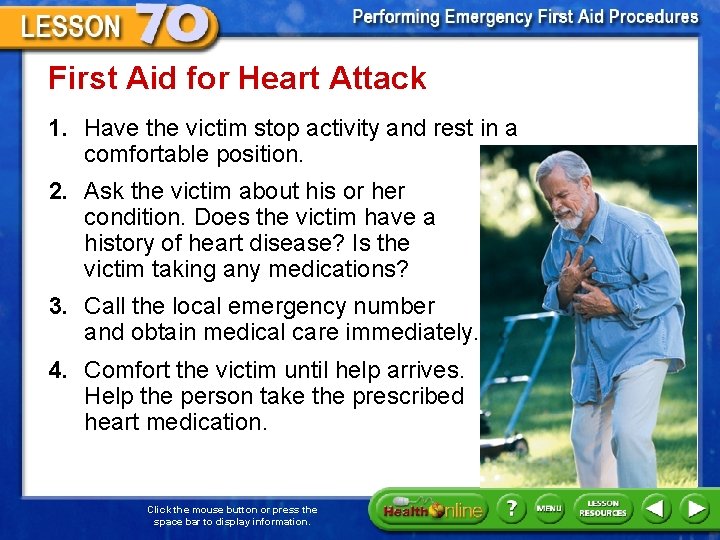 LESSON 70

Performing Emergency First Aid Procedures

First Aid for Heart Attack

1. Have the victim stop activity and rest in a comfortable position.

2. Ask the victim about his or her condition. Does the victim have a history of heart disease? Is the victim taking any medications?

3. Call the local emergency number and obtain medical care immediately.

4. Comfort the victim until help arrives. Help the person take the prescribed heart medication.

Click the mouse button or press the space bar to display information.

Health Online

?

MENU

LESSON RESOURCES